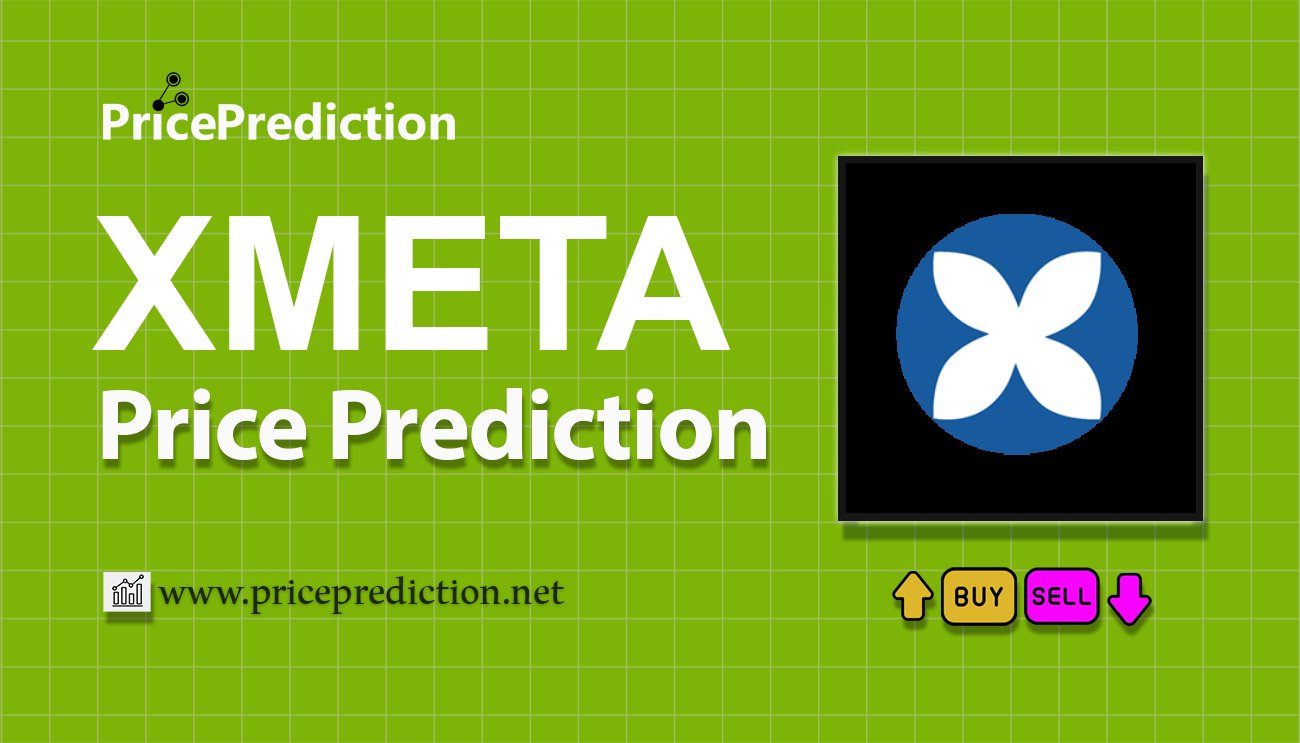 PricePrediction

XMETA
Price Prediction

www.priceprediction.net

BUY SELL